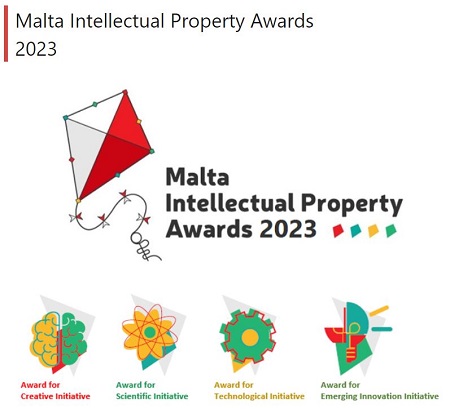 Malta Intellectual Property Awards 2023

Malta Intellectual Property Awards 2023

Award for Creative Initiative

Award for Scientific Initiative

Award for Technological Initiative

Award for Emerging Innovation Initiative